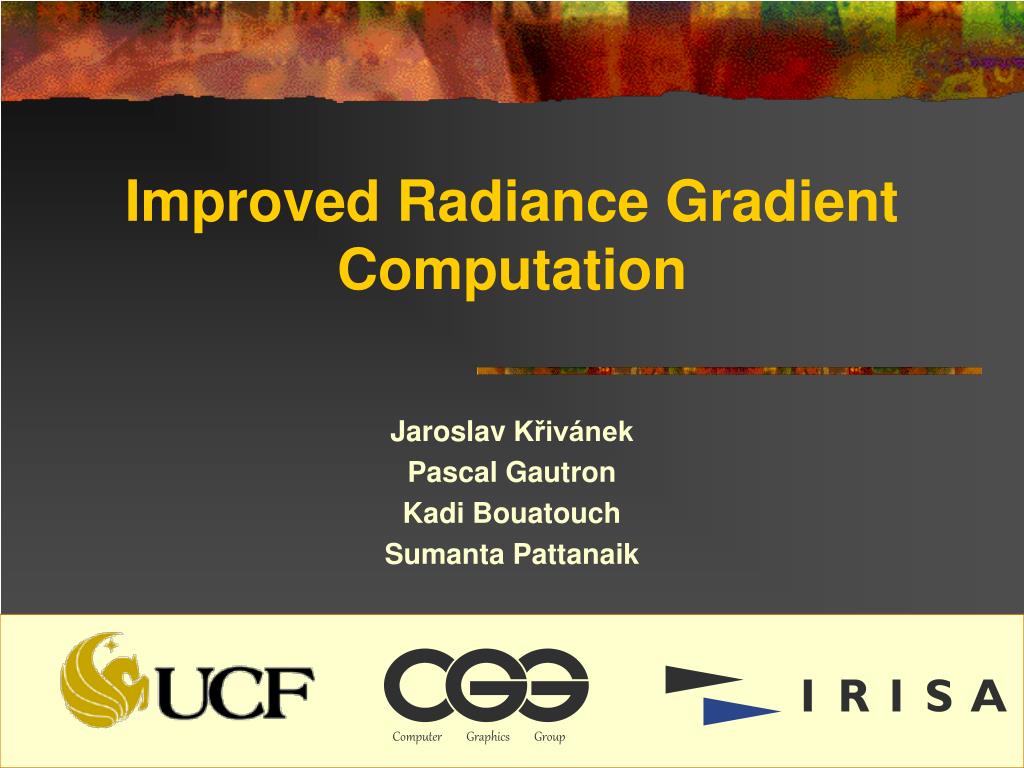 Improved Radiance Gradient Computation

Jaroslav Křivánek
Pascal Gautron
Kadi Bouatouch
Sumanta Pattanaik

UCF

CGG
Computer Graphics Group

IRISA